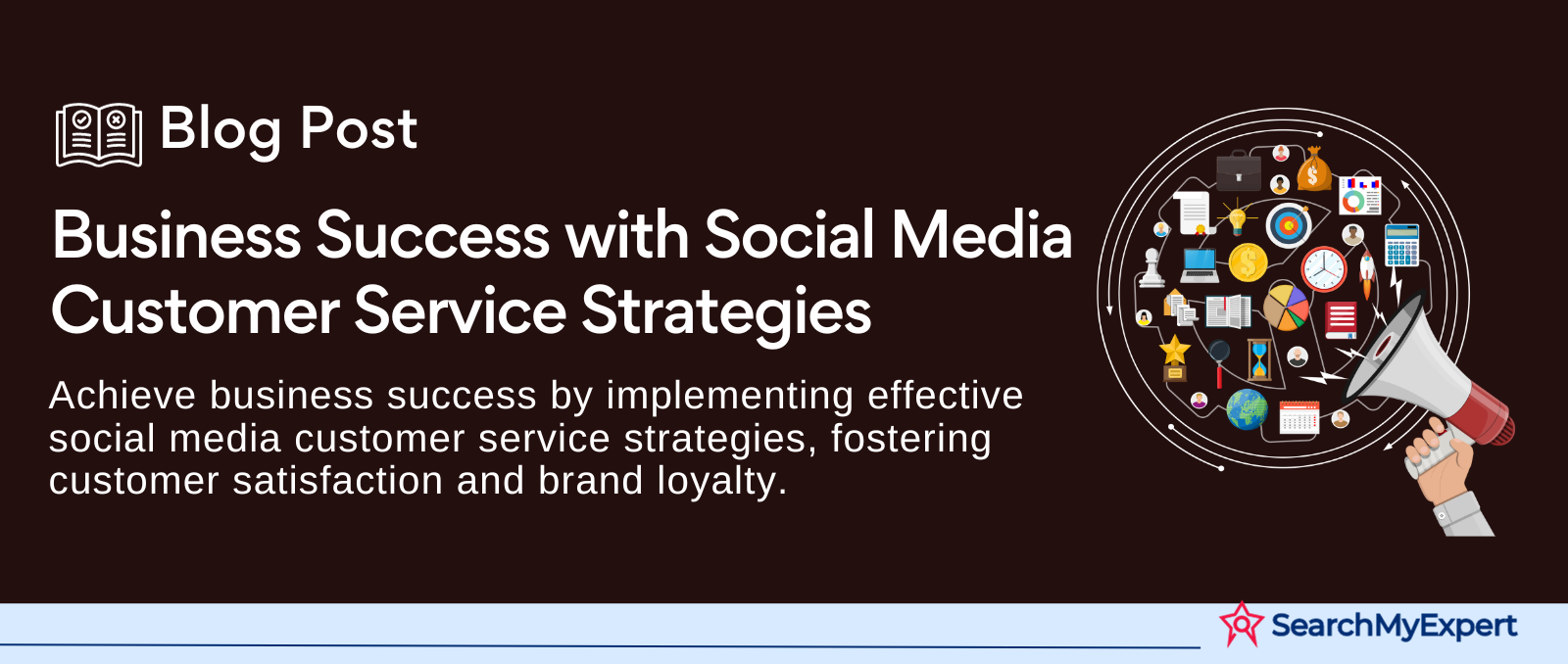 Blog Post

Business Success with Social Media Customer Service Strategies

Achieve business success by implementing effective social media customer service strategies, fostering customer satisfaction and brand loyalty.

SearchMyExpert